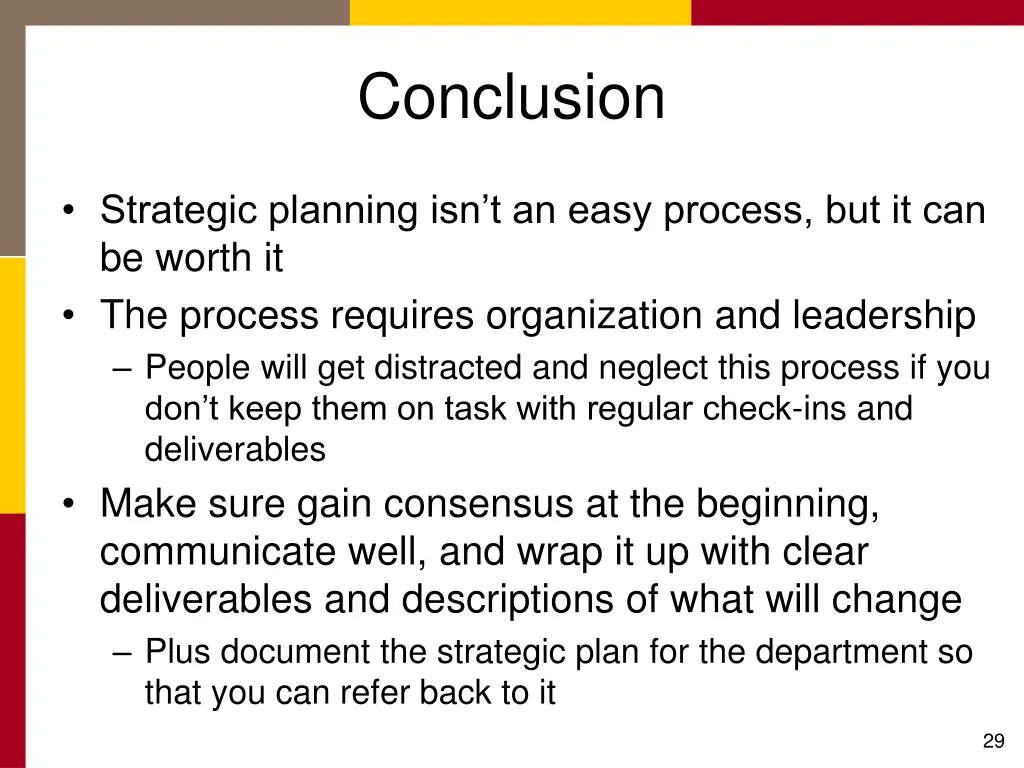 Conclusion

• Strategic planning isn’t an easy process, but it can be worth it
• The process requires organization and leadership
– People will get distracted and neglect this process if you don’t keep them on task with regular check-ins and deliverables
• Make sure gain consensus at the beginning, communicate well, and wrap it up with clear deliverables and descriptions of what will change
– Plus document the strategic plan for the department so that you can refer back to it

29